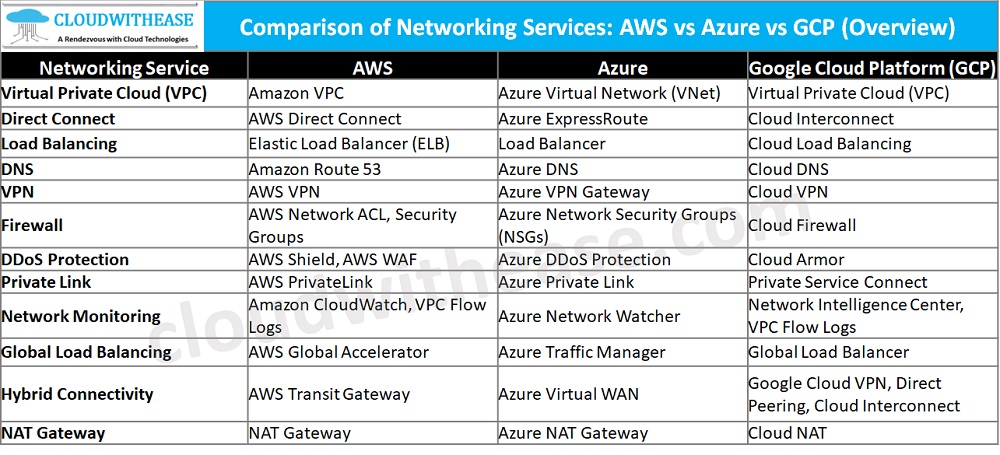 CLOUDWITHEASE
A Rendezvous with Cloud Technologies

Comparison of Networking Services: AWS vs Azure vs GCP (Overview)

| Networking Service | AWS | Azure | Google Cloud Platform (GCP) |
|---|---|---|---|
| Virtual Private Cloud (VPC) | Amazon VPC | Azure Virtual Network (VNet) | Virtual Private Cloud (VPC) |
| Direct Connect | AWS Direct Connect | Azure ExpressRoute | Cloud Interconnect |
| Load Balancing | Elastic Load Balancer (ELB) | Load Balancer | Cloud Load Balancing |
| DNS | Amazon Route 53 | Azure DNS | Cloud DNS |
| VPN | AWS VPN | Azure VPN Gateway | Cloud VPN |
| Firewall | AWS Network ACL, Security Groups | Azure Network Security Groups (NSGs) | Cloud Firewall |
| DDoS Protection | AWS Shield, AWS WAF | Azure DDoS Protection | Cloud Armor |
| Private Link | AWS PrivateLink | Azure Private Link | Private Service Connect |
| Network Monitoring | Amazon CloudWatch, VPC Flow Logs | Azure Network Watcher | Network Intelligence Center, VPC Flow Logs |
| Global Load Balancing | AWS Global Accelerator | Azure Traffic Manager | Global Load Balancer |
| Hybrid Connectivity | AWS Transit Gateway | Azure Virtual WAN | Google Cloud VPN, Direct Peering, Cloud Interconnect |
| NAT Gateway | NAT Gateway | Azure NAT Gateway | Cloud NAT |

cloudwithease.com